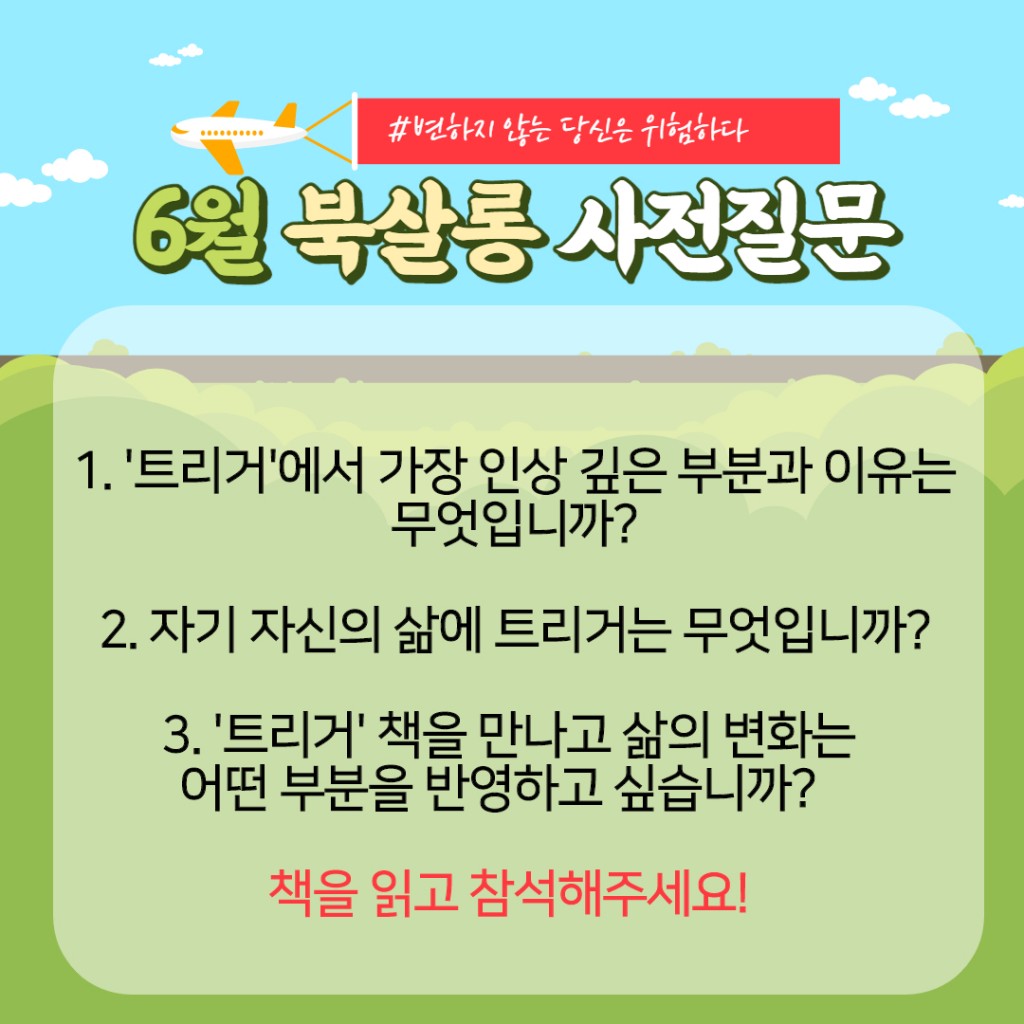 #변하지 않는 당신은 위험하다

6월 북살롱 사전질문

1. '트리거'에서 가장 인상 깊은 부분과 이유는 무엇입니까?

2. 자기 자신의 삶에 트리거는 무엇입니까?

3. '트리거' 책을 만나고 삶의 변화는 어떤 부분을 반영하고 싶습니까?

책을 읽고 참석해주세요!